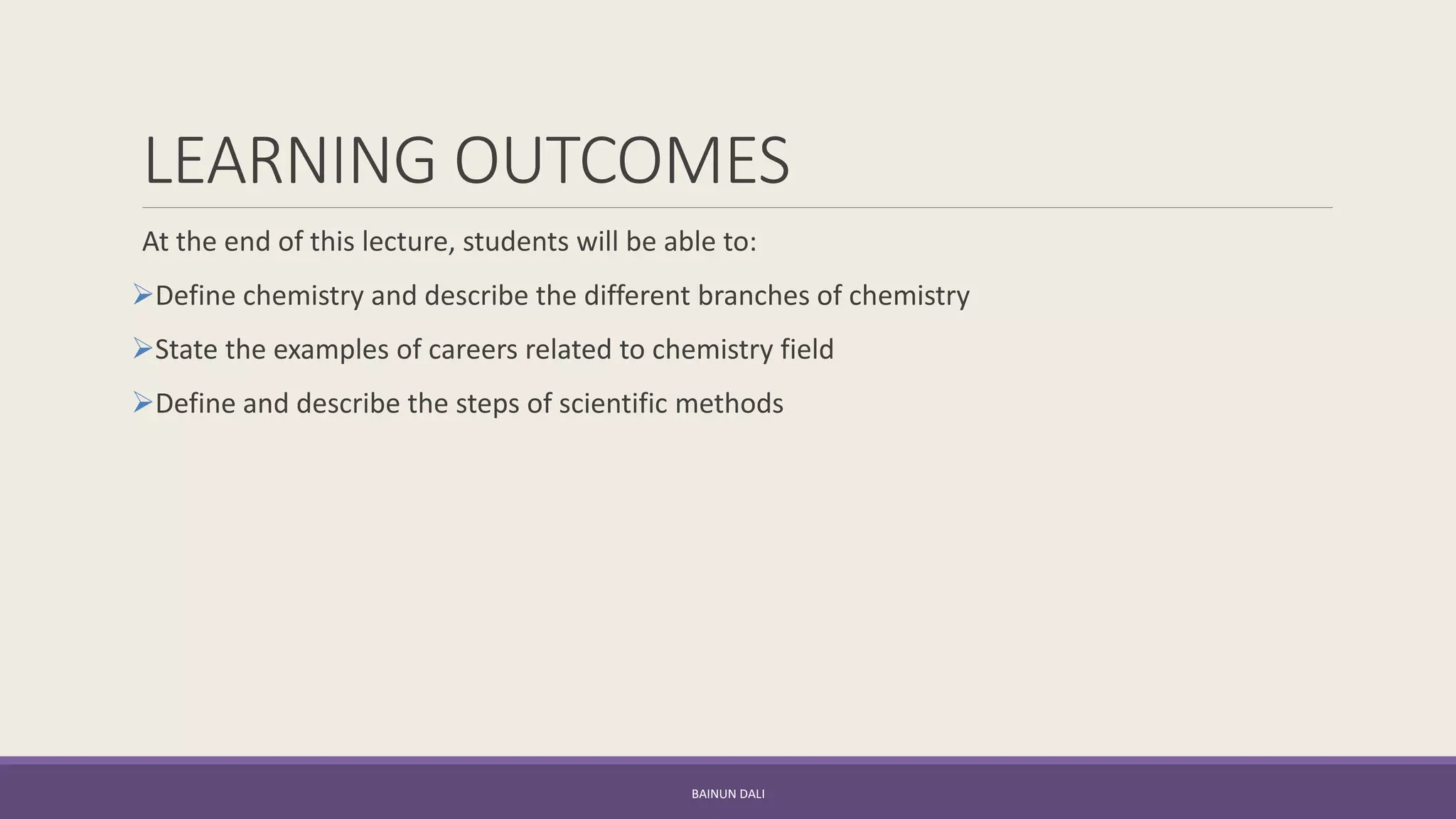 LEARNING OUTCOMES

At the end of this lecture, students will be able to:

➢Define chemistry and describe the different branches of chemistry

➢State the examples of careers related to chemistry field

➢Define and describe the steps of scientific methods

BAINUN DALI